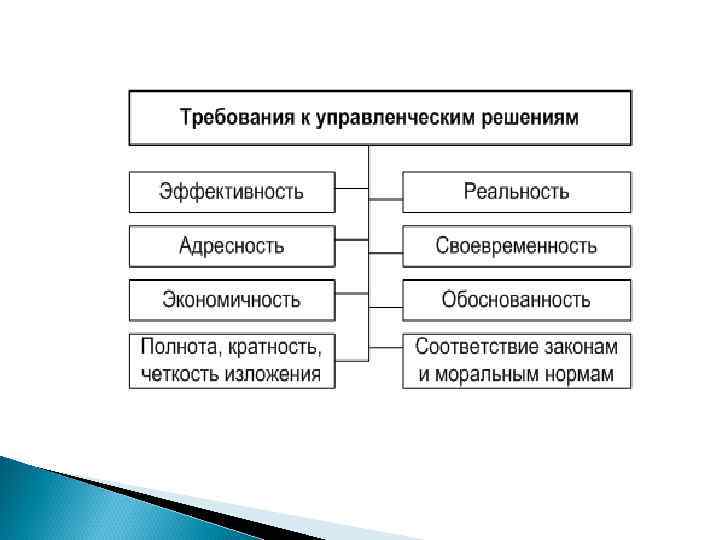 Требования к управленческим решениям

Эффективность

Адресность

Экономичность

Полнота, кратность, четкость изложения

Реальность

Своевременность

Обоснованность

Соответствие законам и моральным нормам